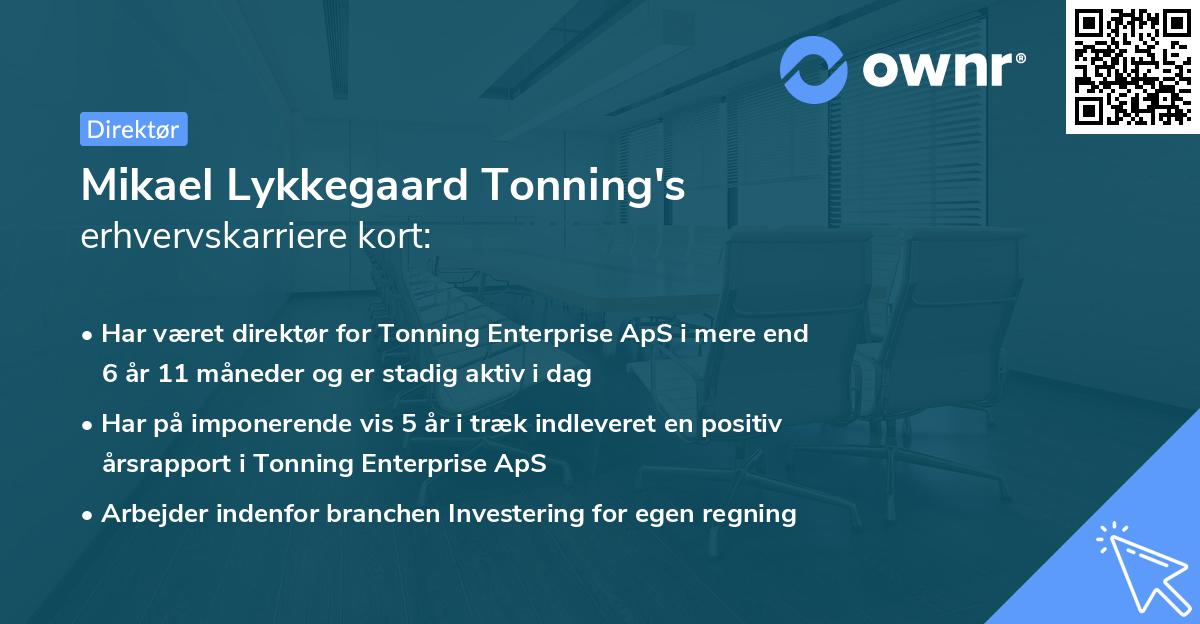 ownr®

Direktør

Mikael Lykkegaard Tonning's erhvervskarriere kort:

• Har været direktør for Tonning Enterprise ApS i mere end 6 år 11 måneder og er stadig aktiv i dag

• Har på imponerende vis 5 år i træk indleveret en positiv årsrapport i Tonning Enterprise ApS

• Arbejder indenfor branchen Investering for egen regning